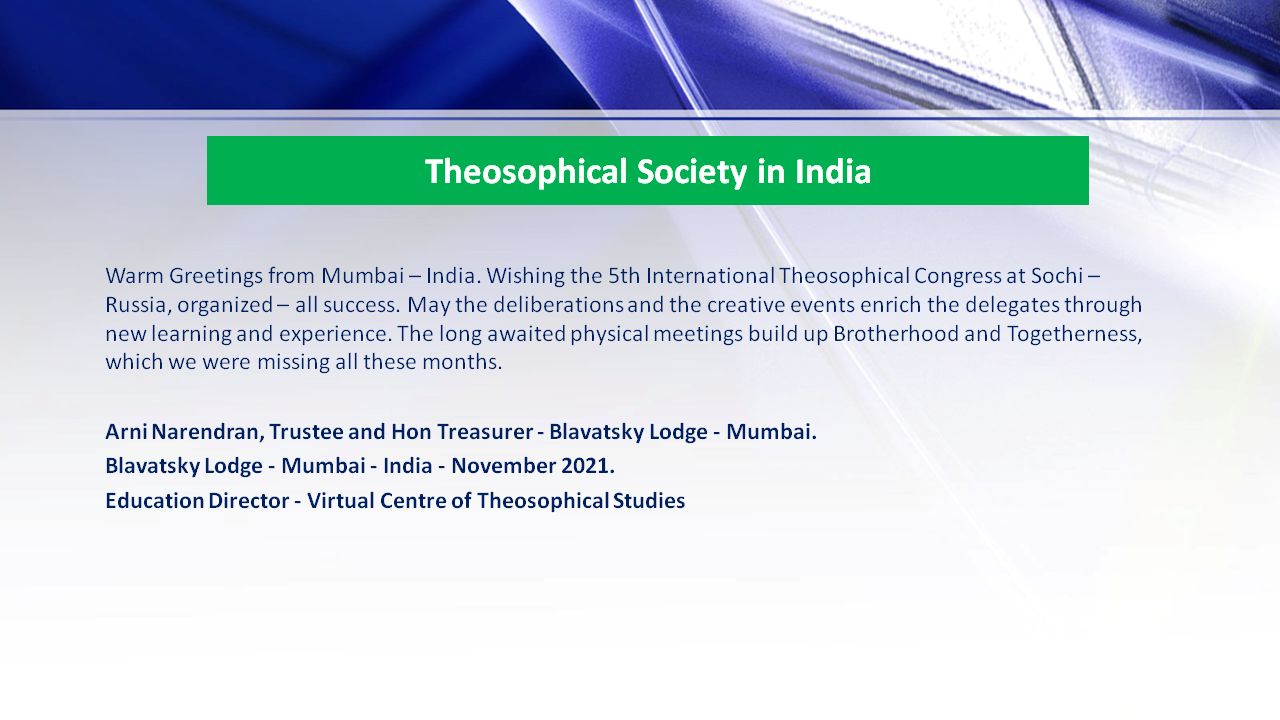 Theosophical Society in India

Warm Greetings from Mumbai – India. Wishing the 5th International Theosophical Congress at Sochi – Russia, organized – all success. May the deliberations and the creative events enrich the delegates through new learning and experience. The long awaited physical meetings build up Brotherhood and Togetherness, which we were missing all these months.

Arni Narendran, Trustee and Hon Treasurer - Blavatsky Lodge - Mumbai.
Blavatsky Lodge - Mumbai - India - November 2021.
Education Director - Virtual Centre of Theosophical Studies